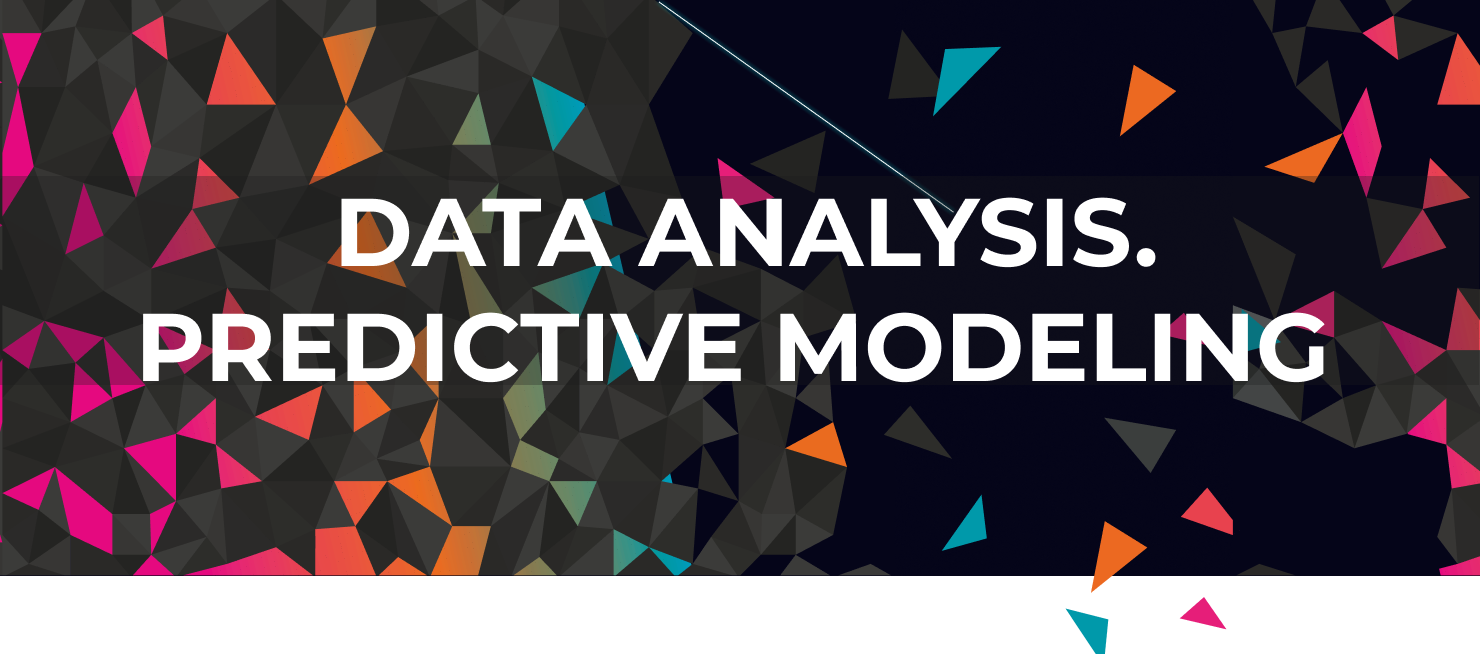 DATA ANALYSIS.
PREDICTIVE MODELING